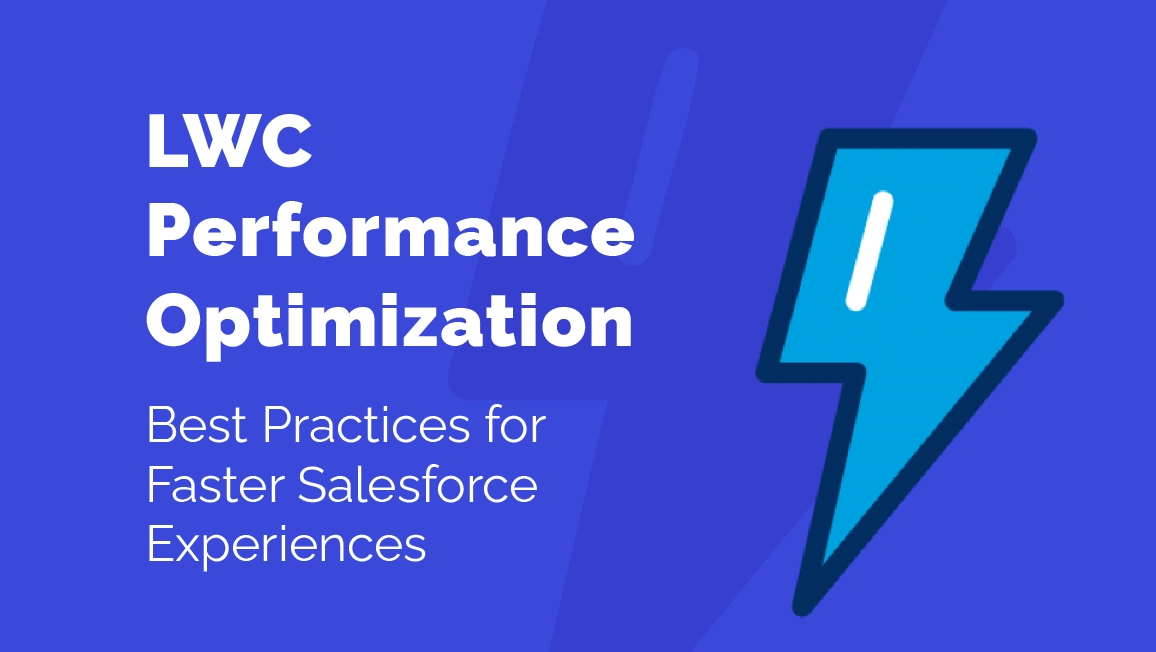 LWC Performance Optimization

Best Practices for Faster Salesforce Experiences